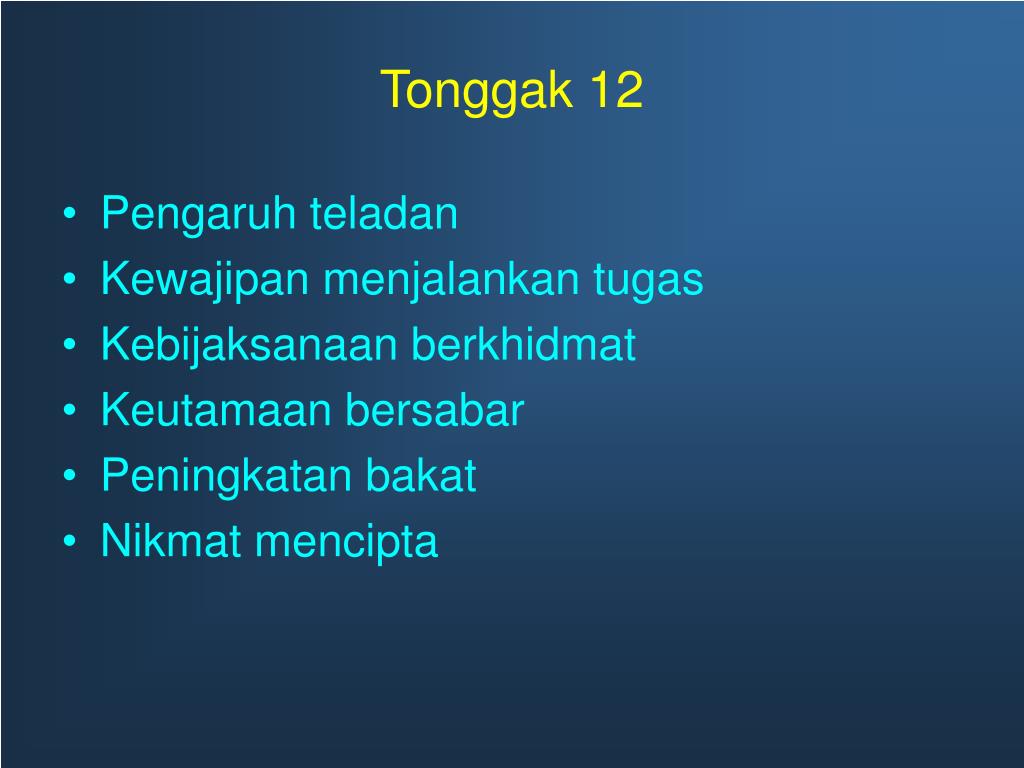 Tonggak 12

• Pengaruh teladan
• Kewajipan menjalankan tugas
• Kebijaksanaan berkhidmat
• Keutamaan bersabar
• Peningkatan bakat
• Nikmat mencipta